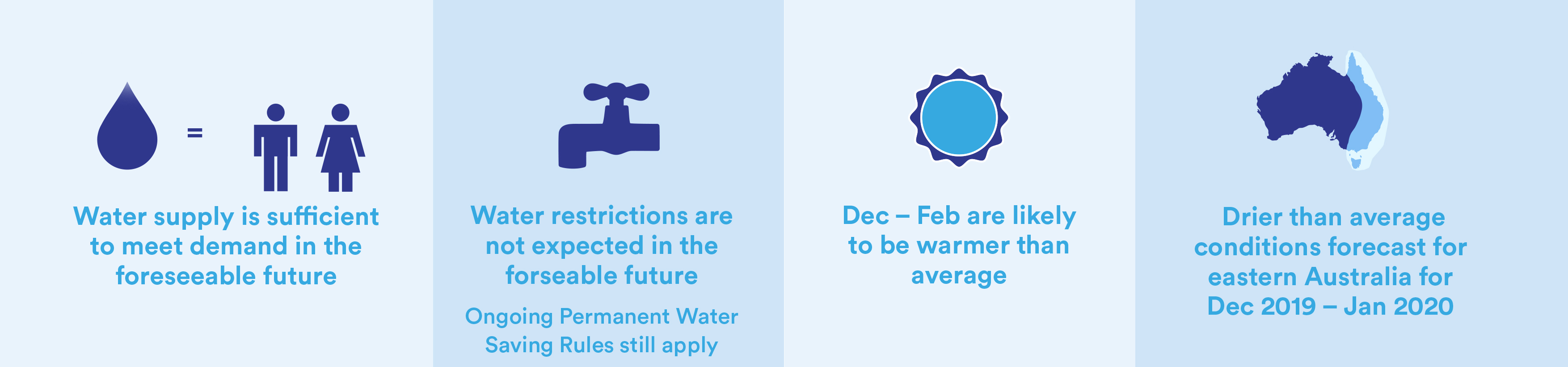 =

Water supply is sufficient to meet demand in the foreseeable future

Water restrictions are not expected in the forseable future

Ongoing Permanent Water Saving Rules still apply

Dec – Feb are likely to be warmer than average

Drier than average conditions forecast for eastern Australia for Dec 2019 – Jan 2020